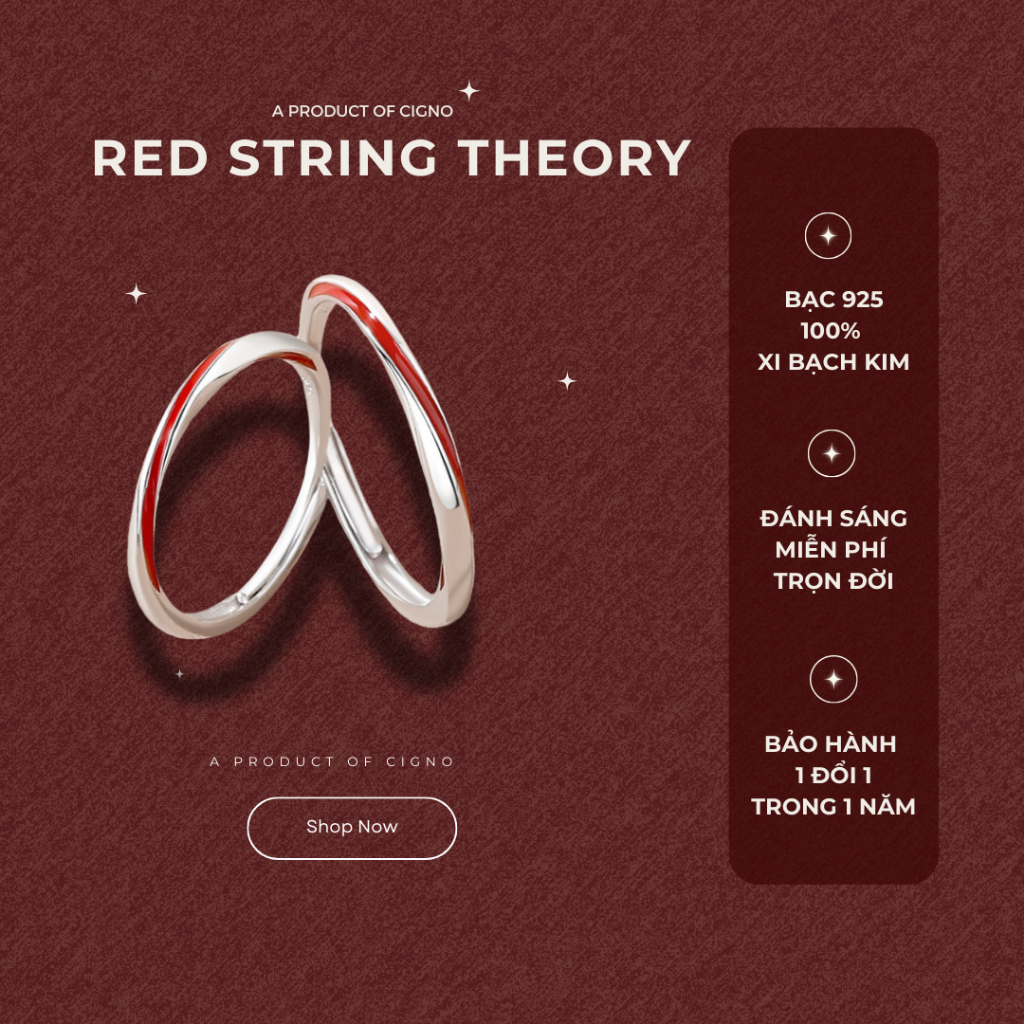 A PRODUCT OF CIGNO
RED STRING THEORY

A PRODUCT OF CIGNO

Shop Now

BẠC 925
100%
XI BẠCH KIM

ĐÁNH SÁNG
MIỄN PHÍ
TRỌN ĐỜI

BẢO HÀNH
1 ĐỔI 1
TRONG 1 NĂM